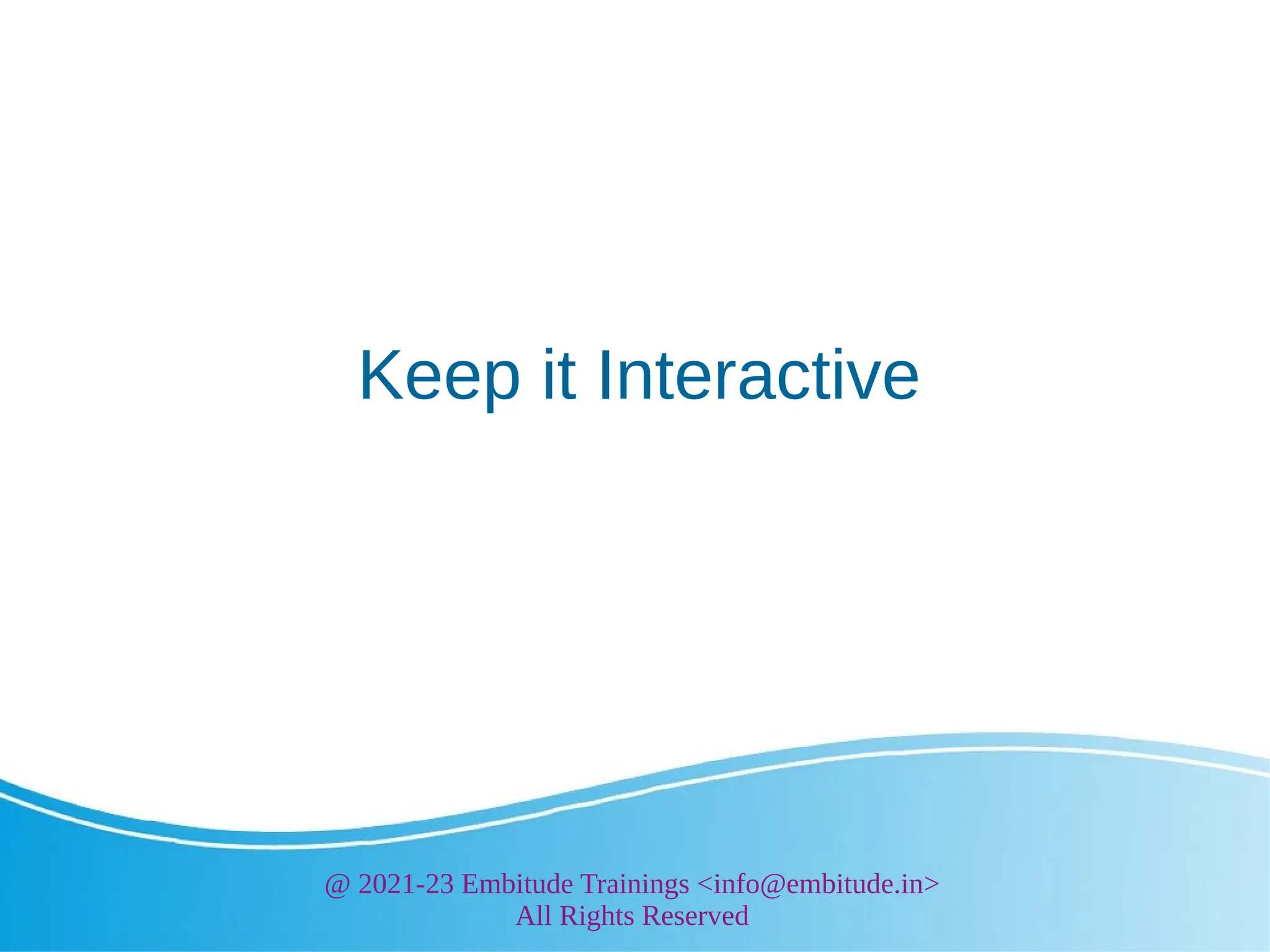 Keep it Interactive

@ 2021-23 Embitude Trainings <info@embitude.in>
All Rights Reserved